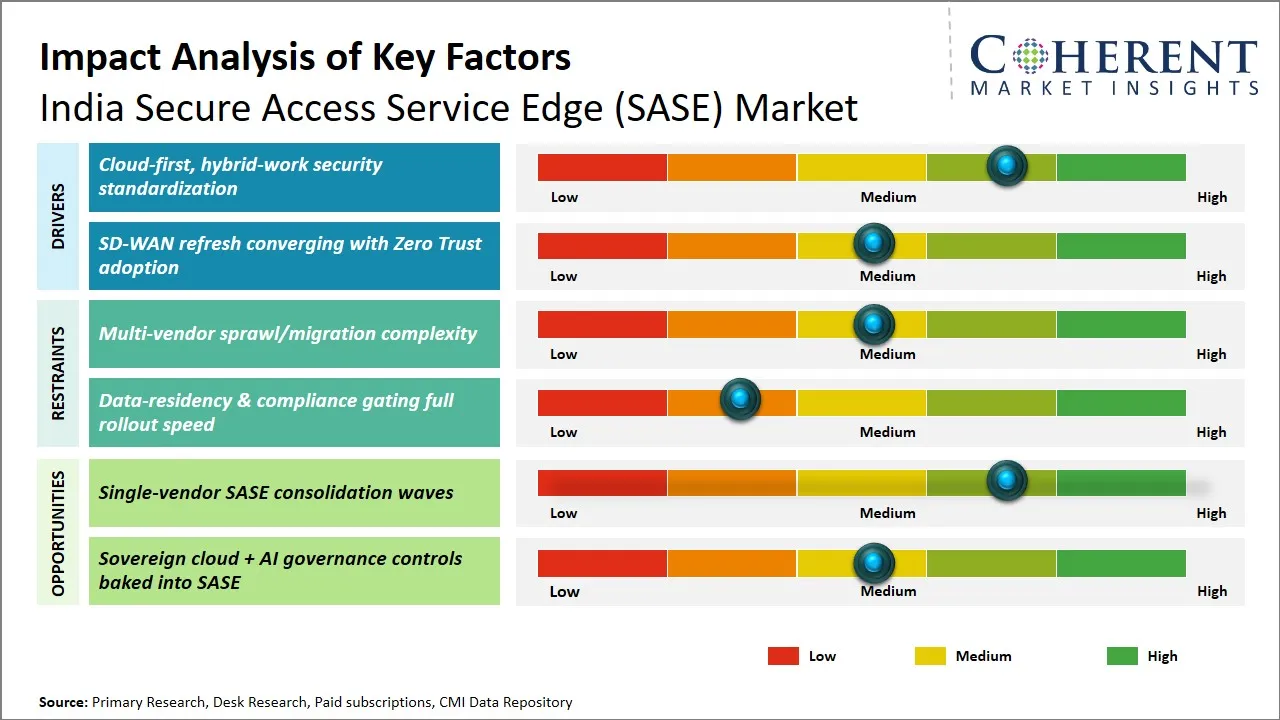 Impact Analysis of Key Factors
India Secure Access Service Edge (SASE) Market

COHERENT
MARKET INSIGHTS

DRIVERS

Cloud-first, hybrid-work security standardization

Low Medium High

SD-WAN refresh converging with Zero Trust adoption

Low Medium High

RESTRAINTS

Multi-vendor sprawl/migration complexity

Low Medium High

Data-residency & compliance gating full rollout speed

Low Medium High

OPPORTUNITIES

Single-vendor SASE consolidation waves

Low Medium High

Sovereign cloud + AI governance controls baked into SASE

Low Medium High

Low Medium High

Source: Primary Research, Desk Research, Paid subscriptions, CMI Data Repository